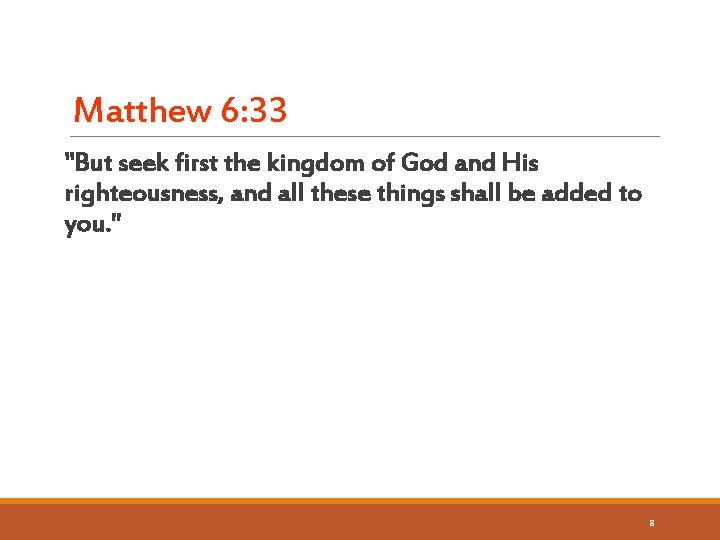 Matthew 6:33

"But seek first the kingdom of God and His righteousness, and all these things shall be added to you."

8